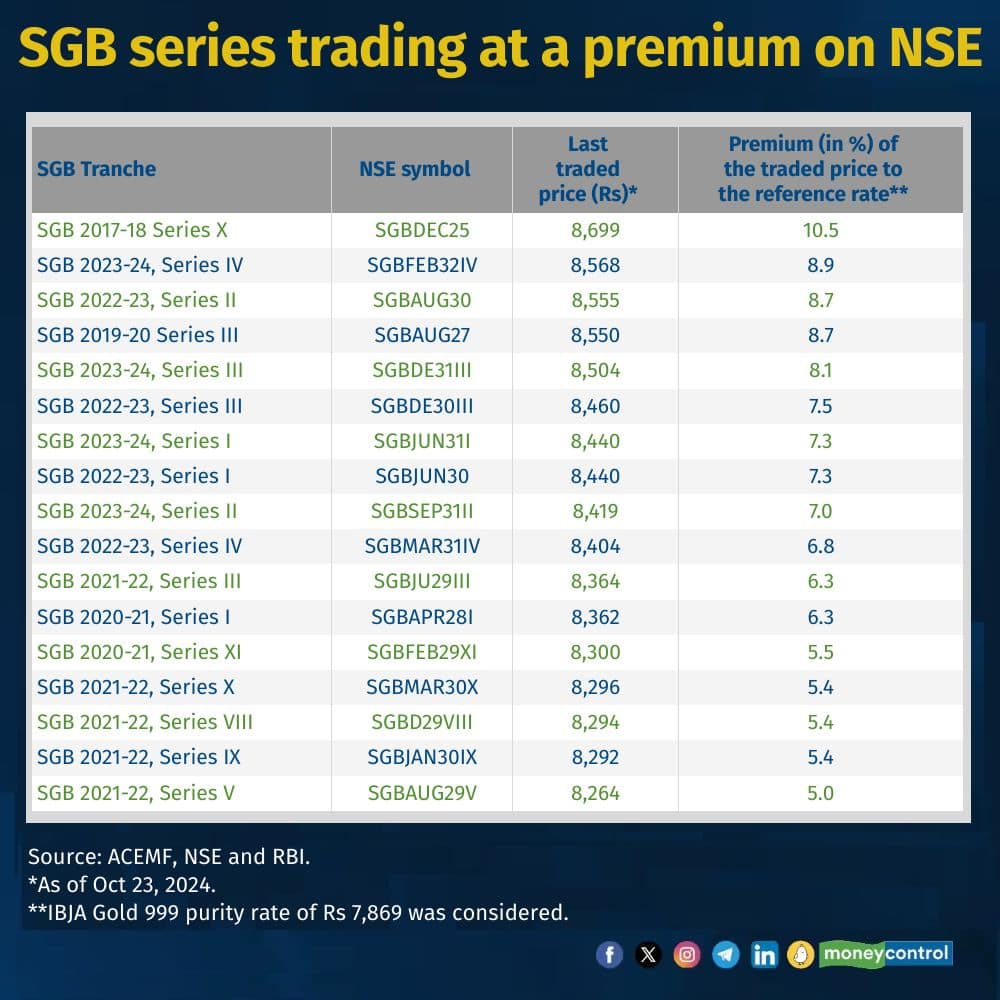 SGB series trading at a premium on NSE

| SGB Tranche | NSE symbol | Last traded price (Rs)* | Premium (in %) of the traded price to the reference rate** |
|---|---|---|---|
| SGB 2017-18 Series X | SGBDEC25 | 8,699 | 10.5 |
| SGB 2023-24, Series IV | SGBFEB32IV | 8,568 | 8.9 |
| SGB 2022-23, Series II | SGBAUG30 | 8,555 | 8.7 |
| SGB 2019-20 Series III | SGBAUG27 | 8,550 | 8.7 |
| SGB 2023-24, Series III | SGBDE31III | 8,504 | 8.1 |
| SGB 2022-23, Series III | SGBDE30III | 8,460 | 7.5 |
| SGB 2023-24, Series I | SGBJUN31I | 8,440 | 7.3 |
| SGB 2022-23, Series I | SGBJUN30 | 8,440 | 7.3 |
| SGB 2023-24, Series II | SGBSEP31II | 8,419 | 7.0 |
| SGB 2022-23, Series IV | SGBMAR31IV | 8,404 | 6.8 |
| SGB 2021-22, Series III | SGBJU29III | 8,364 | 6.3 |
| SGB 2020-21, Series I | SGBAPR28I | 8,362 | 6.3 |
| SGB 2020-21, Series XI | SGBFEB29XI | 8,300 | 5.5 |
| SGB 2021-22, Series X | SGBMAR30X | 8,296 | 5.4 |
| SGB 2021-22, Series VIII | SGBD29VIII | 8,294 | 5.4 |
| SGB 2021-22, Series IX | SGBJAN30IX | 8,292 | 5.4 |
| SGB 2021-22, Series V | SGBAUG29V | 8,264 | 5.0 |

Source: ACEMF, NSE and RBI.
*As of Oct 23, 2024.
**IBJA Gold 999 purity rate of Rs 7,869 was considered.

moneycontrol